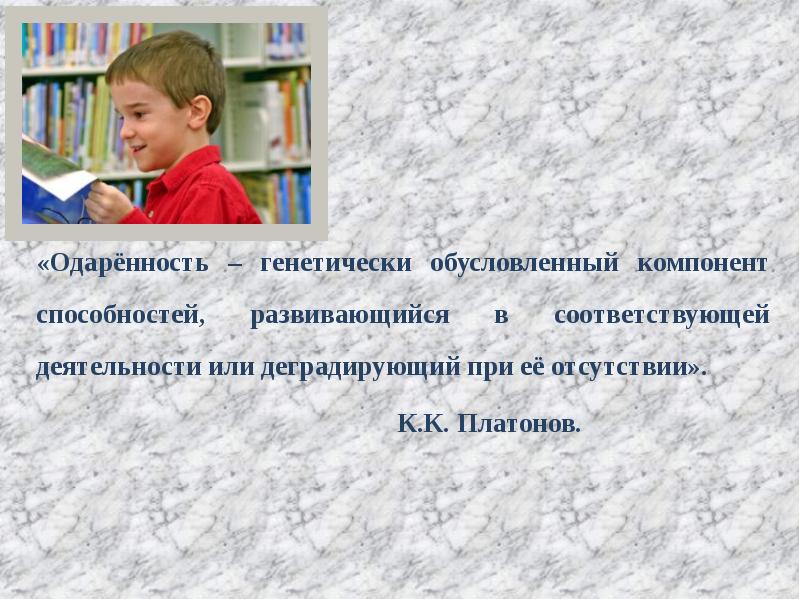 «Одарённость – генетически обусловленный компонент способностей, развивающийся в соответствующей деятельности или деградирующий при её отсутствии».

К.К. Платонов.